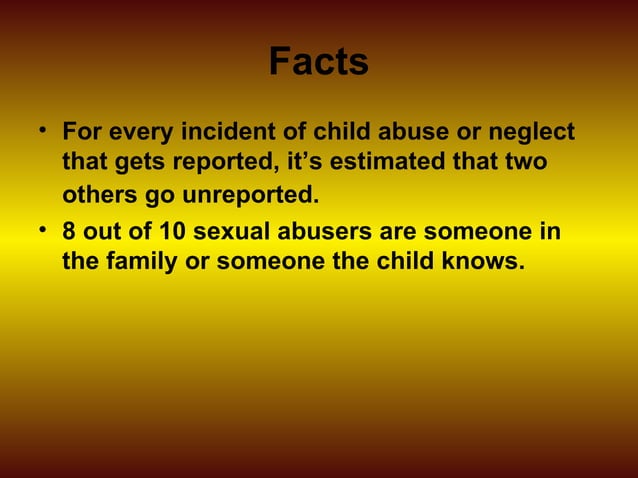 Facts

• For every incident of child abuse or neglect that gets reported, it’s estimated that two others go unreported.
• 8 out of 10 sexual abusers are someone in the family or someone the child knows.